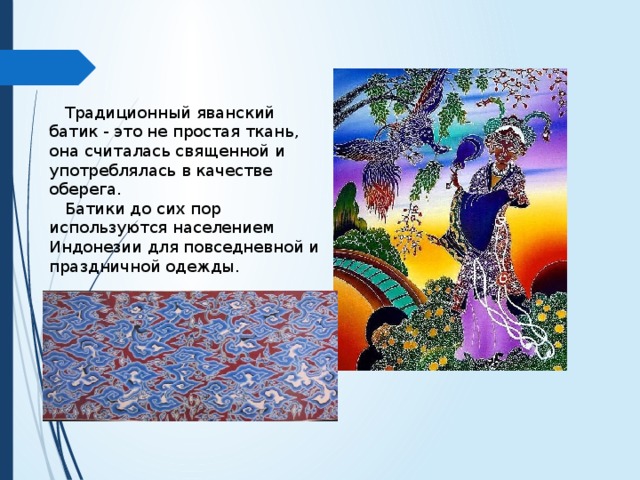 Традиционный яванский батик - это не простая ткань, она считалась священной и употреблялась в качестве оберега.

Батики до сих пор используются населением Индонезии для повседневной и праздничной одежды.